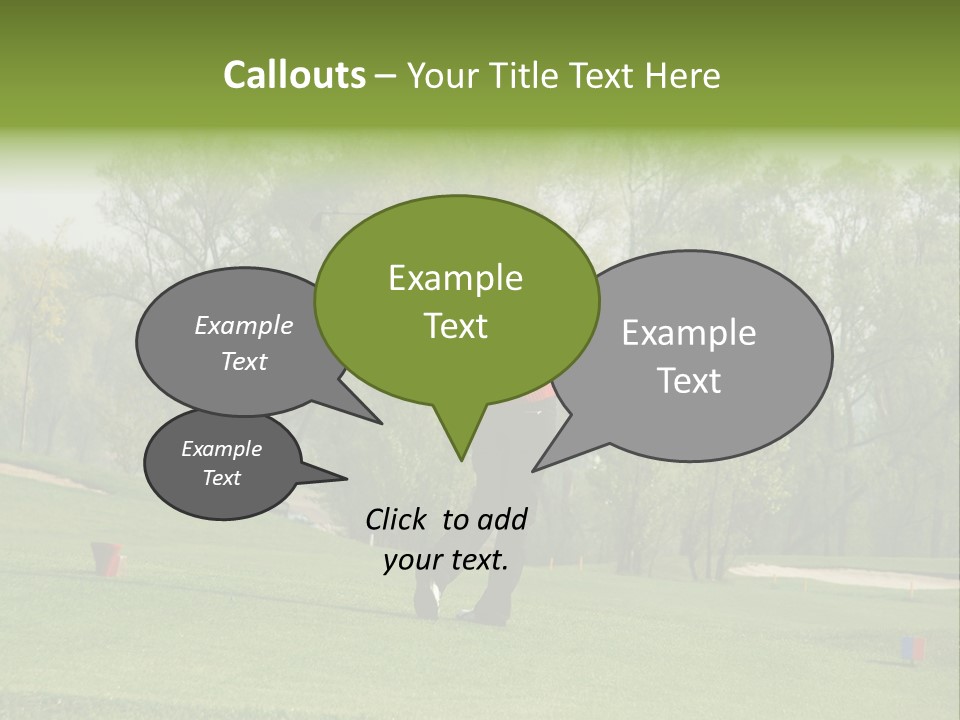 Callouts – Your Title Text Here

Example Text

Example Text

Example Text

Example Text

Click to add your text.